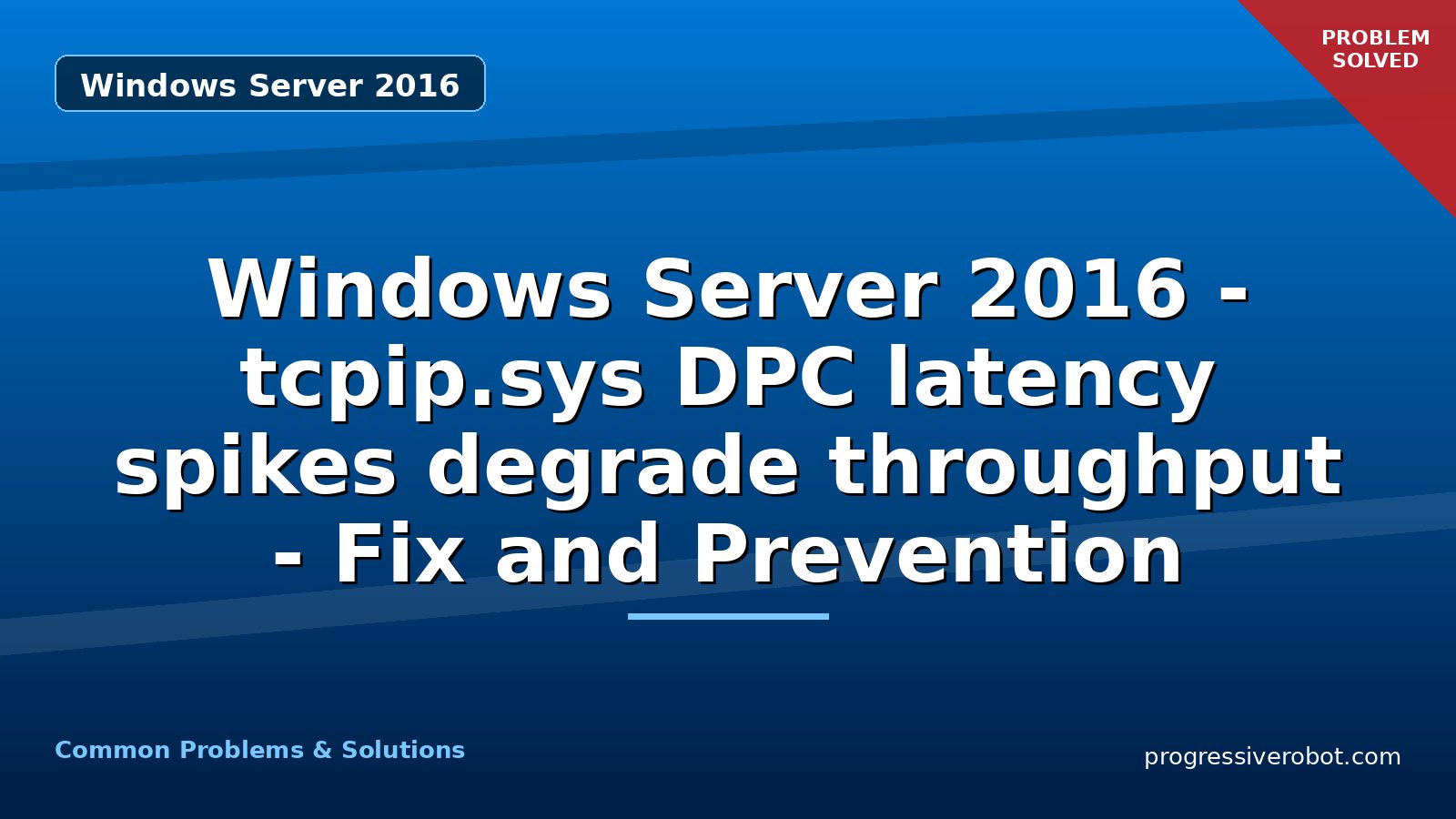 Windows Server 2016

PROBLEM SOLVED

Windows Server 2016 - tcpip.sys DPC latency spikes degrade throughput - Fix and Prevention

Common Problems & Solutions

progressiverobot.com